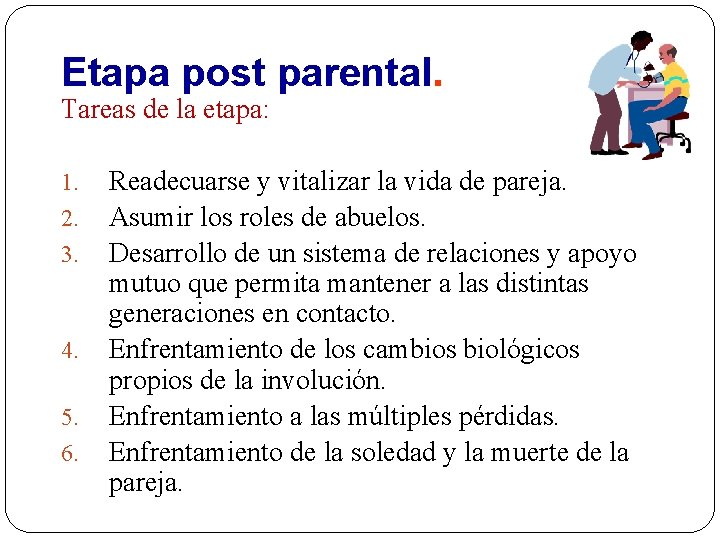 Etapa post parental.
Tareas de la etapa:

1. Readecuarse y vitalizar la vida de pareja.
2. Asumir los roles de abuelos.
3. Desarrollo de un sistema de relaciones y apoyo mutuo que permita mantener a las distintas generaciones en contacto.
4. Enfrentamiento de los cambios biológicos propios de la involución.
5. Enfrentamiento a las múltiples pérdidas.
6. Enfrentamiento de la soledad y la muerte de la pareja.